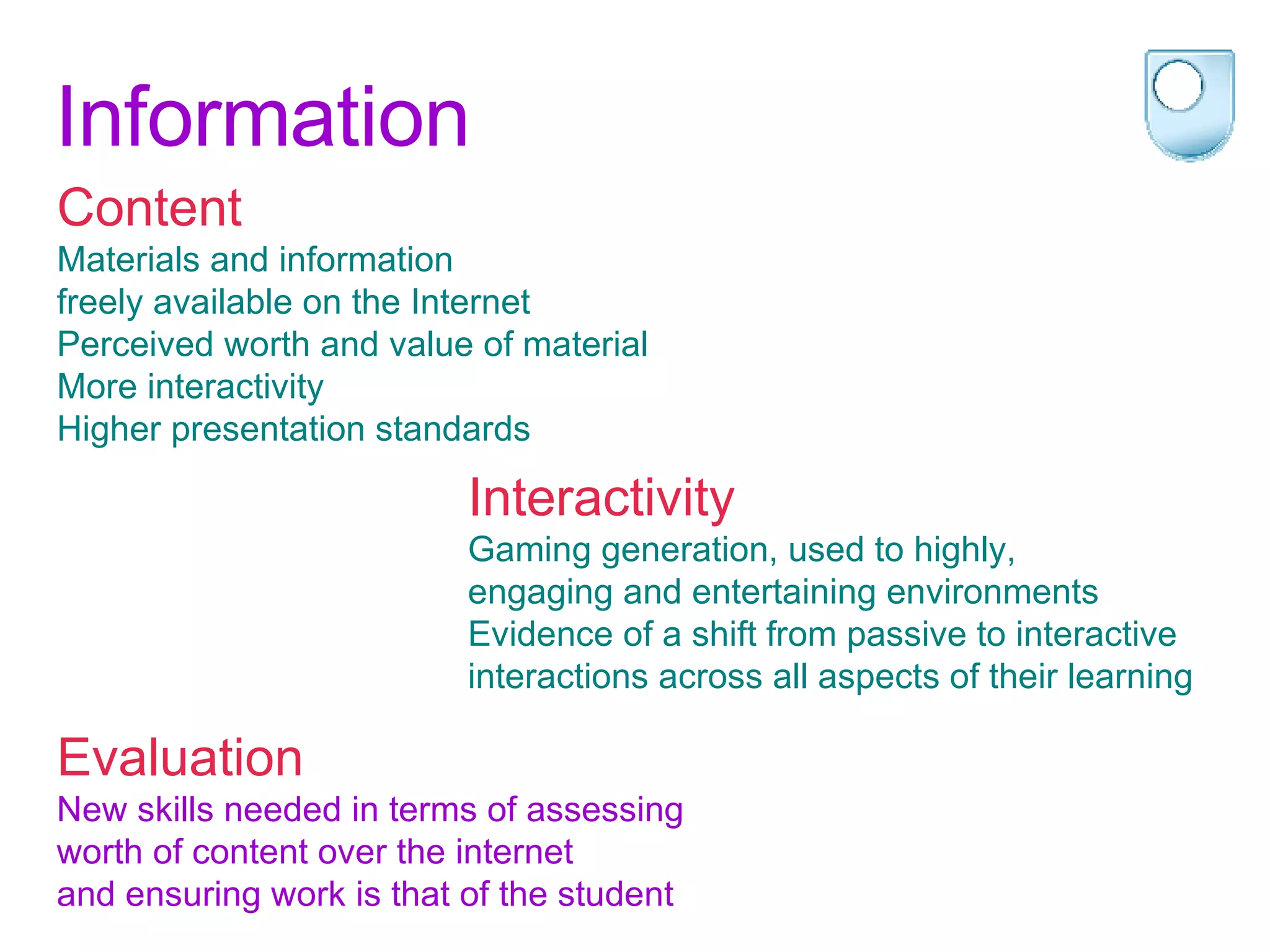 Information

Content

Materials and information freely available on the Internet
Perceived worth and value of material
More interactivity
Higher presentation standards

Interactivity

Gaming generation, used to highly, engaging and entertaining environments
Evidence of a shift from passive to interactive interactions across all aspects of their learning

Evaluation

New skills needed in terms of assessing worth of content over the internet and ensuring work is that of the student